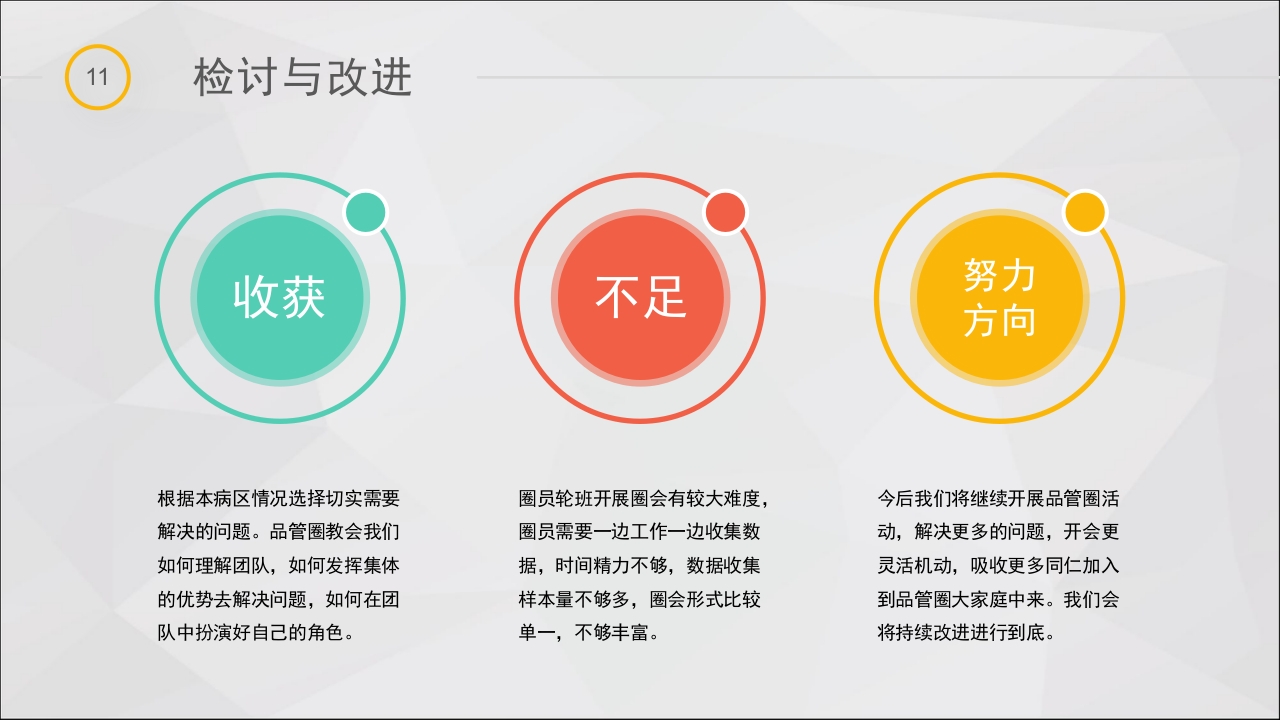 11

检讨与改进

收获

不足

努力方向

根据本病区情况选择切实需要解决的问题。品管圈教会我们如何理解团队，如何发挥集体的优势去解决问题，如何在团队中扮演好自己的角色。

圈员轮班开展圈会有较大难度，圈员需要一边工作一边收集数据，时间精力不够，数据收集样本量不够多，圈会形式比较单一，不够丰富。

今后我们将继续开展品管圈活动，解决更多的问题，开会更灵活机动，吸收更多同仁加入到品管圈大家庭中来。我们会将持续改进进行到底。